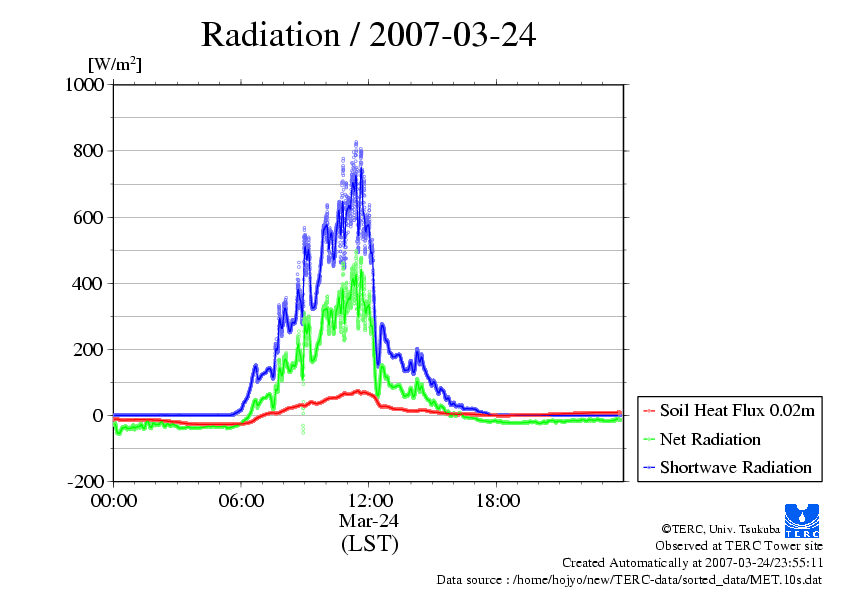 Radiation / 2007-03-24

[W/m$^2$]

1000
800
600
400
200
0
-200

00:00
06:00
12:00
18:00

Mar-24
(LST)

Soil Heat Flux 0.02m
Net Radiation
Shortwave Radiation

TERC

©TERC, Univ. Tsukuba
Observed at TERC Tower site
Created Automatically at 2007-03-24/23:55:11
Data source : /home/hojyo/new/TERC-data/sorted_data/MET.10s.dat